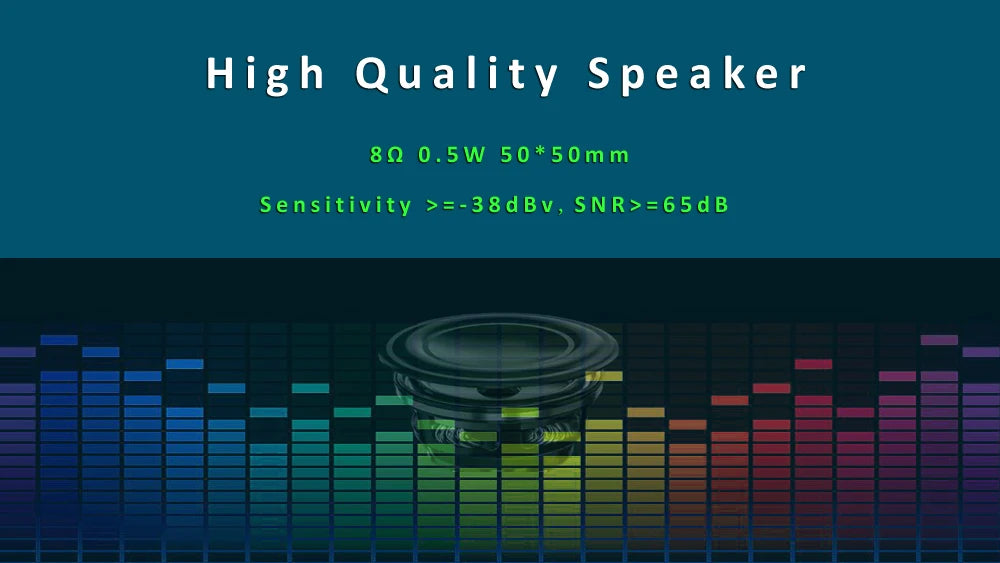 High Quality Speaker

8Ω 0.5W 50*50mm

Sensitivity >=-38dBv, SNR>=65dB